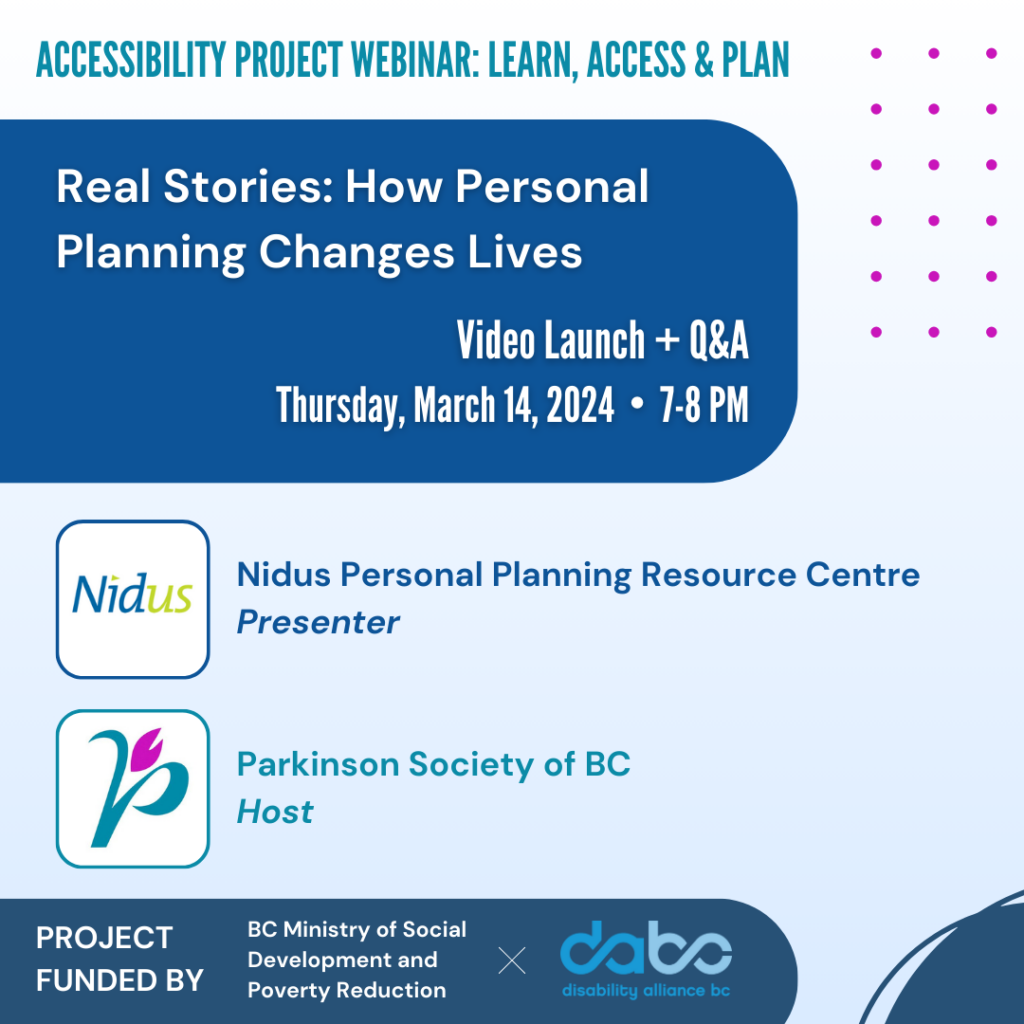 ACCESSIBILITY PROJECT WEBINAR: LEARN, ACCESS & PLAN

Real Stories: How Personal Planning Changes Lives

Video Launch + Q&A
Thursday, March 14, 2024 • 7-8 PM

Nidus

Nidus Personal Planning Resource Centre
Presenter

Parkinson Society of BC
Host

PROJECT FUNDED BY

BC Ministry of Social Development and Poverty Reduction

dabc
disability alliance bc